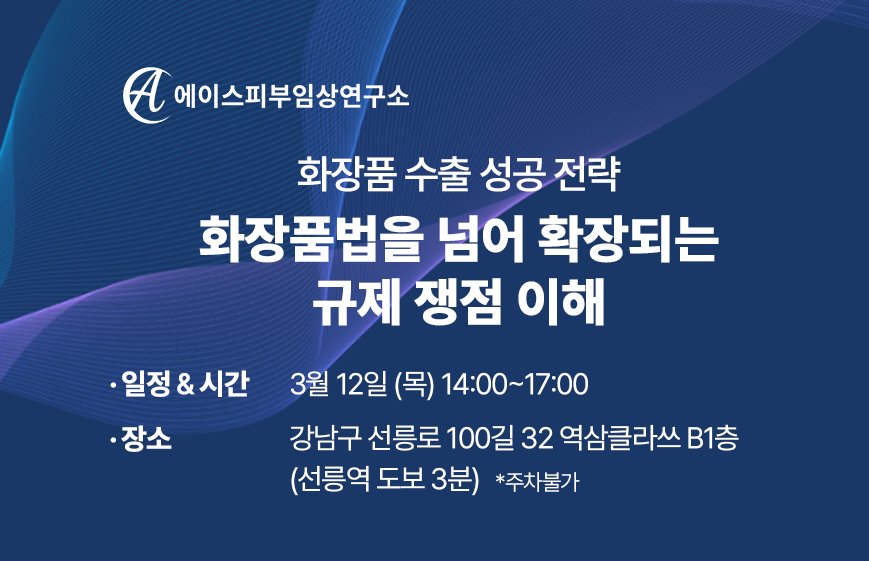 A 에이스피부임상연구소

화장품 수출 성공 전략

화장품법을 넘어 확장되는 규제 쟁점 이해

· 일정 & 시간 3월 12일 (목) 14:00~17:00

· 장소 강남구 선릉로 100길 32 역삼클라쓰 B1층 (선릉역 도보 3분) *주차불가